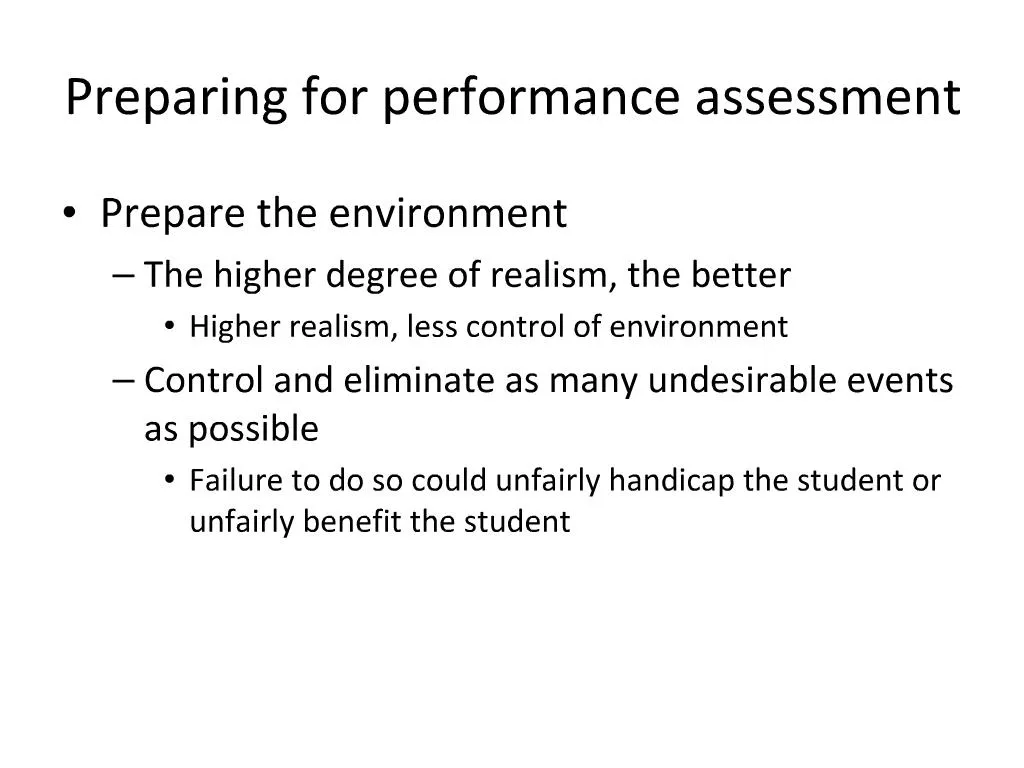 Preparing for performance assessment

• Prepare the environment
– The higher degree of realism, the better
• Higher realism, less control of environment
– Control and eliminate as many undesirable events as possible
• Failure to do so could unfairly handicap the student or unfairly benefit the student